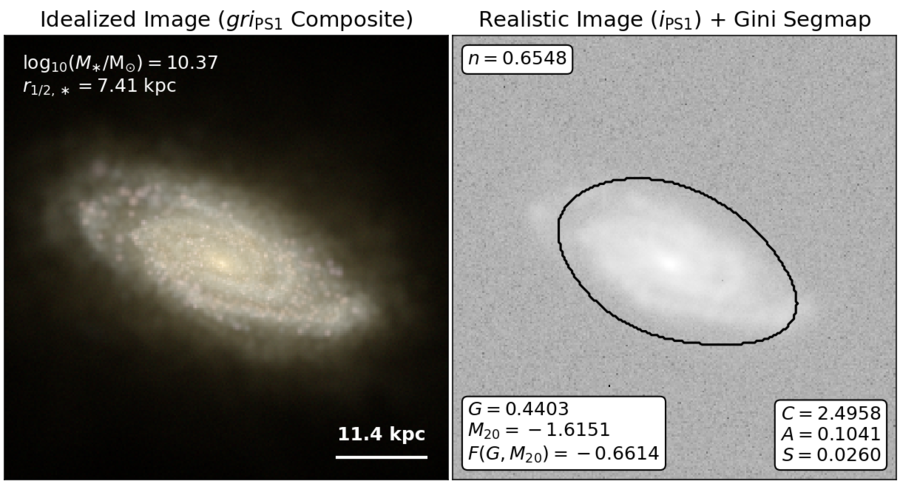 Idealized Image ($gri_{\mathrm{PS1}}$ Composite)

$\log_{10}(M_*/\mathrm{M}_\odot) = 10.37$
$r_{1/2,*} = 7.41$ kpc

11.4 kpc

Realistic Image ($i_{\mathrm{PS1}}$) + Gini Segmap

$n = 0.6548$

$G = 0.4403$
$M_{20} = -1.6151$
$F(G, M_{20}) = -0.6614$

$C = 2.4958$
$A = 0.1041$
$S = 0.0260$